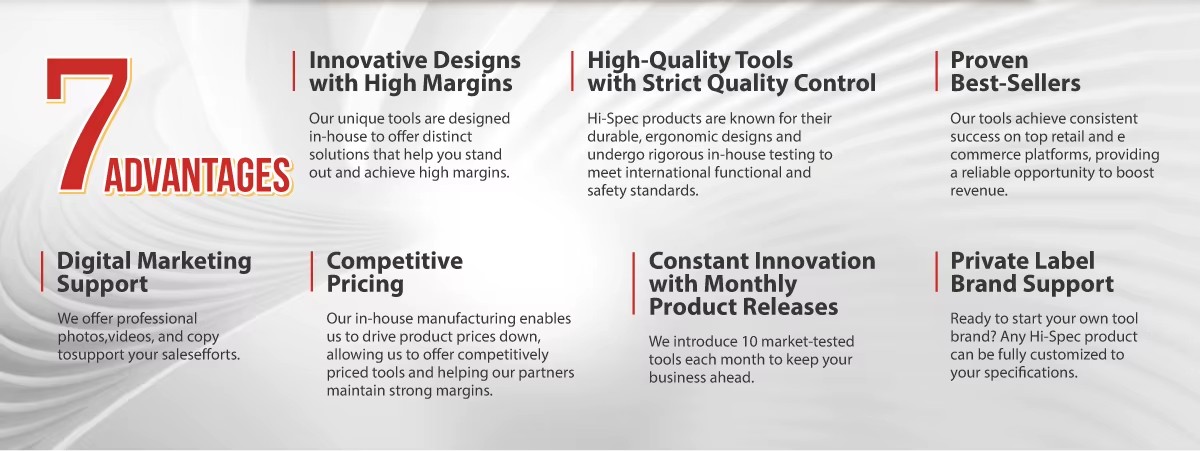 7 ADVANTAGES

Innovative Designs with High Margins

Our unique tools are designed in-house to offer distinct solutions that help you stand out and achieve high margins.

High-Quality Tools with Strict Quality Control

Hi-Spec products are known for their durable, ergonomic designs and undergo rigorous in-house testing to meet international functional and safety standards.

Proven Best-Sellers

Our tools achieve consistent success on top retail and e commerce platforms, providing a reliable opportunity to boost revenue.

Digital Marketing Support

We offer professional photos,videos, and copy tosupport your salesefforts.

Competitive Pricing

Our in-house manufacturing enables us to drive product prices down, allowing us to offer competitively priced tools and helping our partners maintain strong margins.

Constant Innovation with Monthly Product Releases

We introduce 10 market-tested tools each month to keep your business ahead.

Private Label Brand Support

Ready to start your own tool brand? Any Hi-Spec product can be fully customized to your specifications.